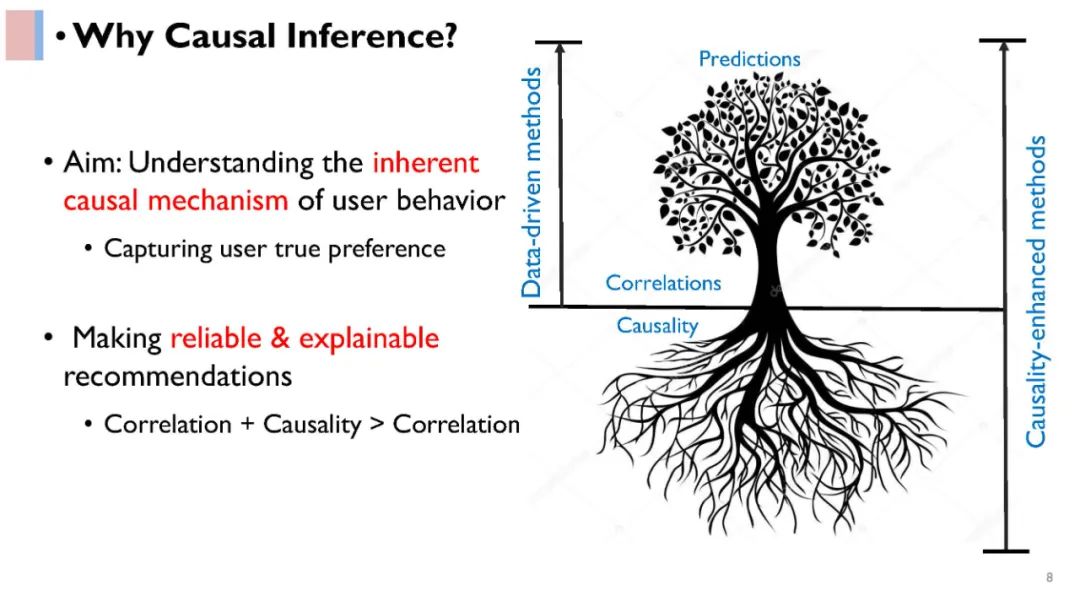 • Why Causal Inference?

• Aim: Understanding the inherent causal mechanism of user behavior

• Capturing user true preference

• Making reliable & explainable recommendations

• Correlation + Causality > Correlation

Data-driven methods

Predictions

Correlations

Causality

Causality-enhanced methods

8